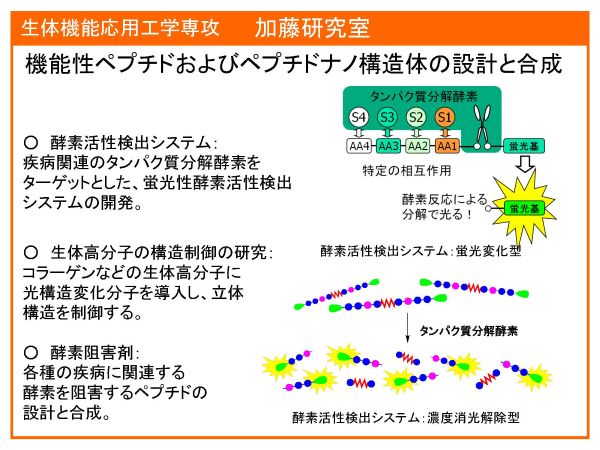 生体機能応用工学専攻　加藤研究室

機能性ペプチドおよびペプチドナノ構造体の設計と合成

○ 酵素活性検出システム：
疾病関連のタンパク質分解酵素をターゲットとした、蛍光性酵素活性検出システムの開発。

○ 生体高分子の構造制御の研究：
コラーゲンなどの生体高分子に光構造変化分子を導入し、立体構造を制御する。

○ 酵素阻害剤：
各種の疾病に関連する酵素を阻害するペプチドの設計と合成。

タンパク質分解酵素
S4 S3 S2 S1
AA4 AA3 AA2 AA1 蛍光基
特定の相互作用
酵素反応による分解で光る！
蛍光基
酵素活性検出システム：蛍光変化型

タンパク質分解酵素

酵素活性検出システム：濃度消光解除型